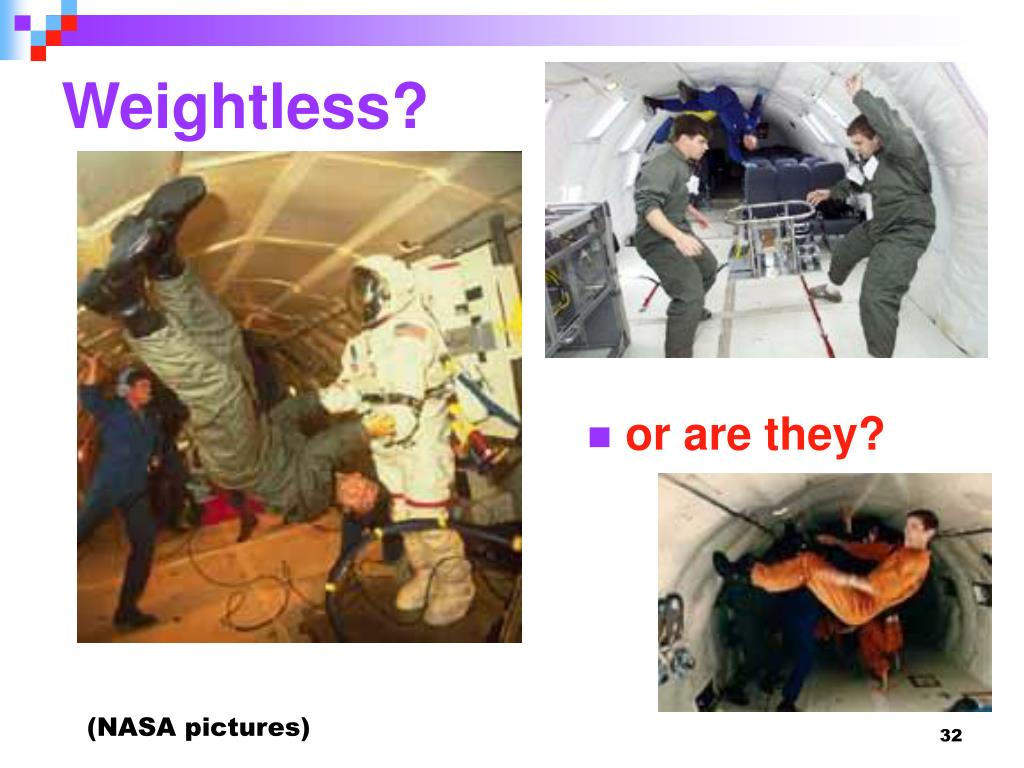 Weightless?

or are they?

(NASA pictures)

32